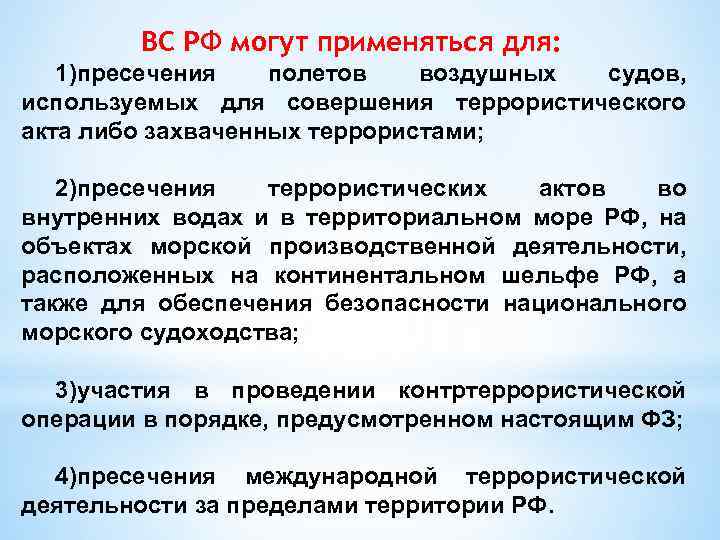 ВС РФ могут применяться для:

1)пресечения полетов воздушных судов, используемых для совершения террористического акта либо захваченных террористами;

2)пресечения террористических актов во внутренних водах и в территориальном море РФ, на объектах морской производственной деятельности, расположенных на континентальном шельфе РФ, а также для обеспечения безопасности национального морского судоходства;

3)участия в проведении контртеррористической операции в порядке, предусмотренном настоящим ФЗ;

4)пресечения международной террористической деятельности за пределами территории РФ.